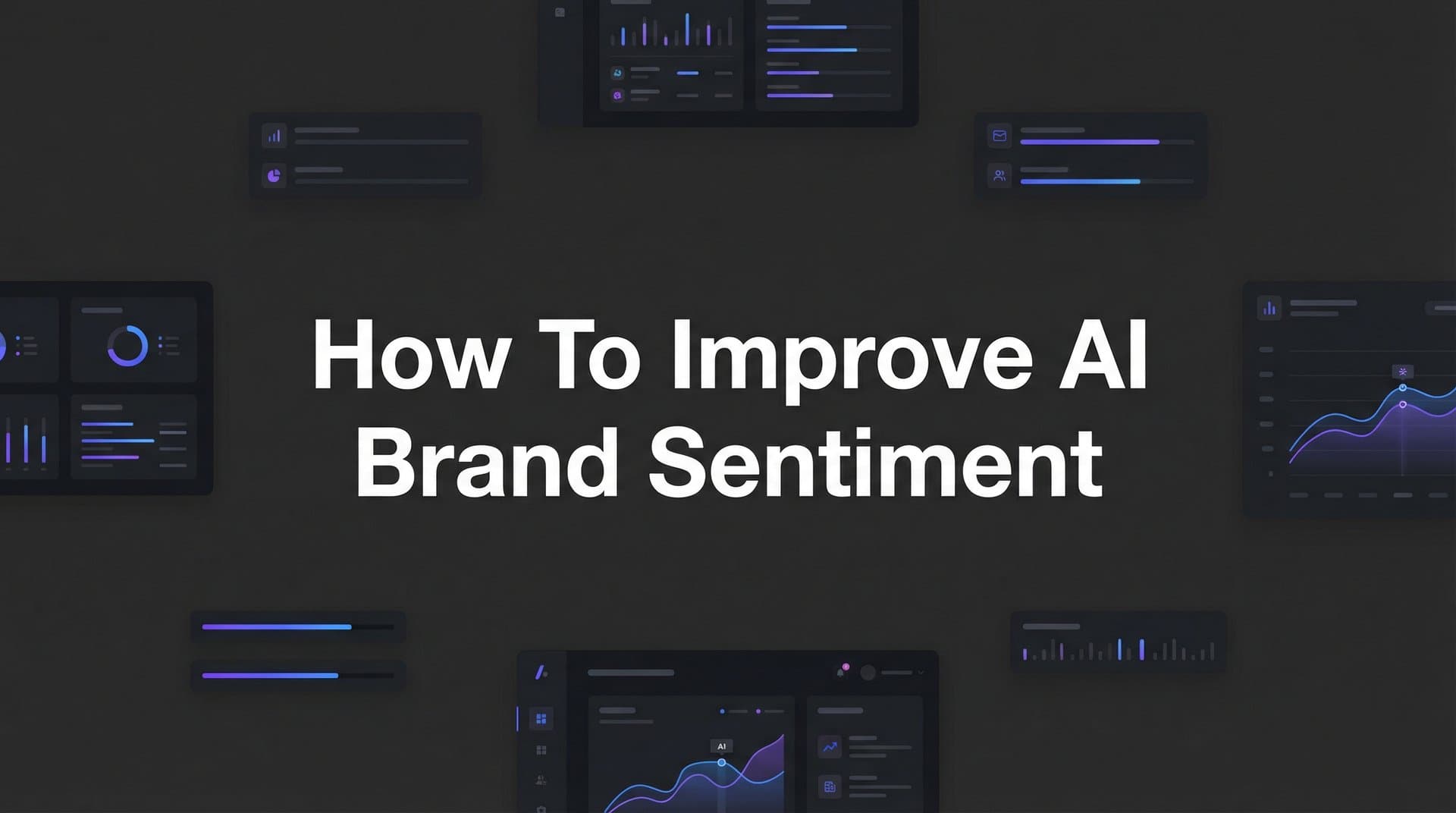 How To Improve AI Brand Sentiment

AI